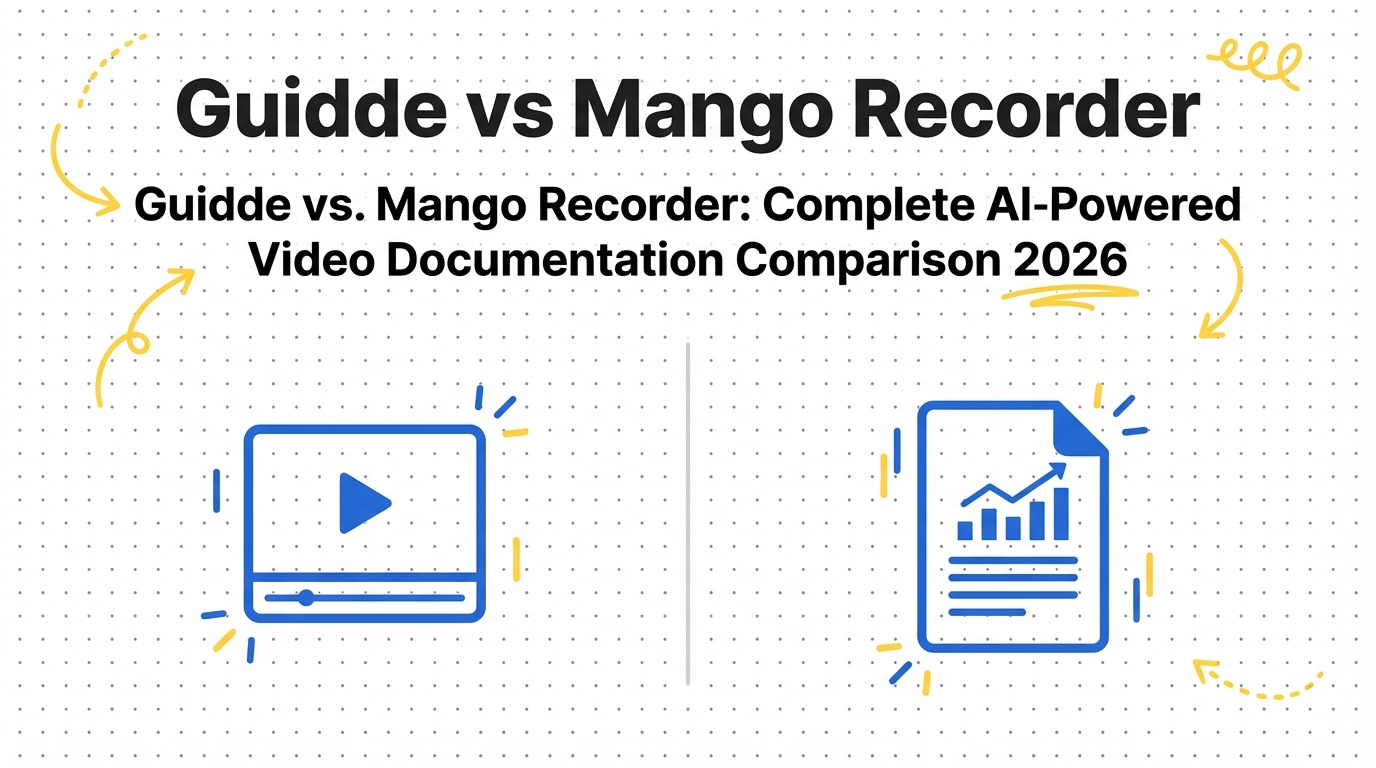 Guidde vs Mango Recorder

Guidde vs. Mango Recorder: Complete AI-Powered Video Documentation Comparison 2026